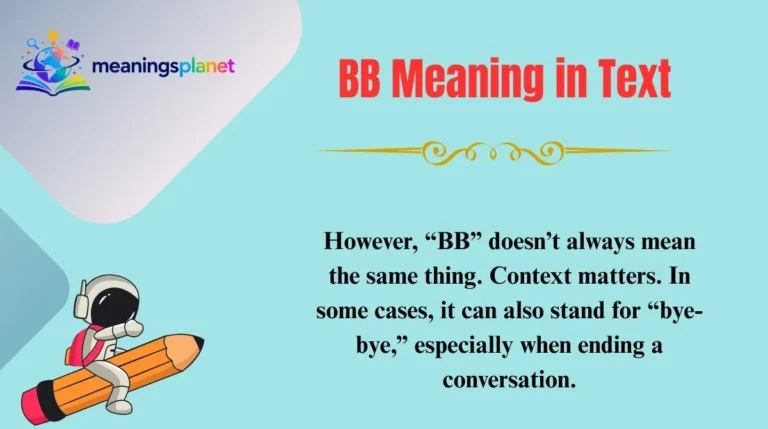 meaningsplanet

BB Meaning in Text

However, “BB” doesn’t always mean the same thing. Context matters. In some cases, it can also stand for “bye-bye,” especially when ending a conversation.